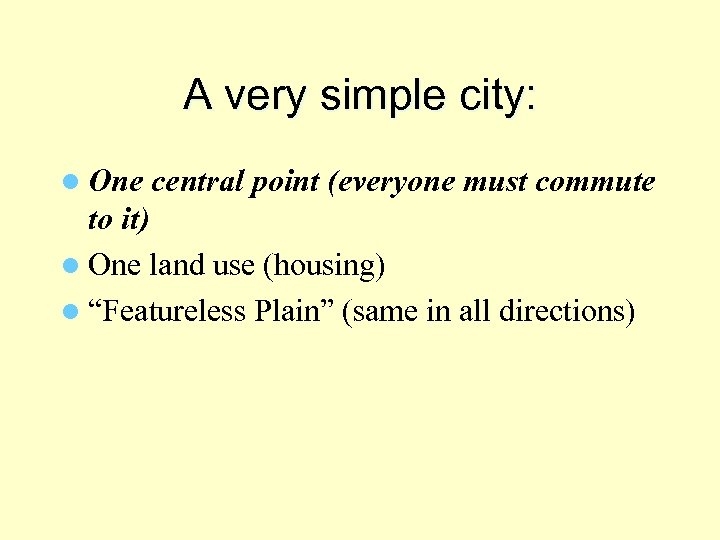 A very simple city:

- One central point (everyone must commute to it)
- One land use (housing)
- “Featureless Plain” (same in all directions)